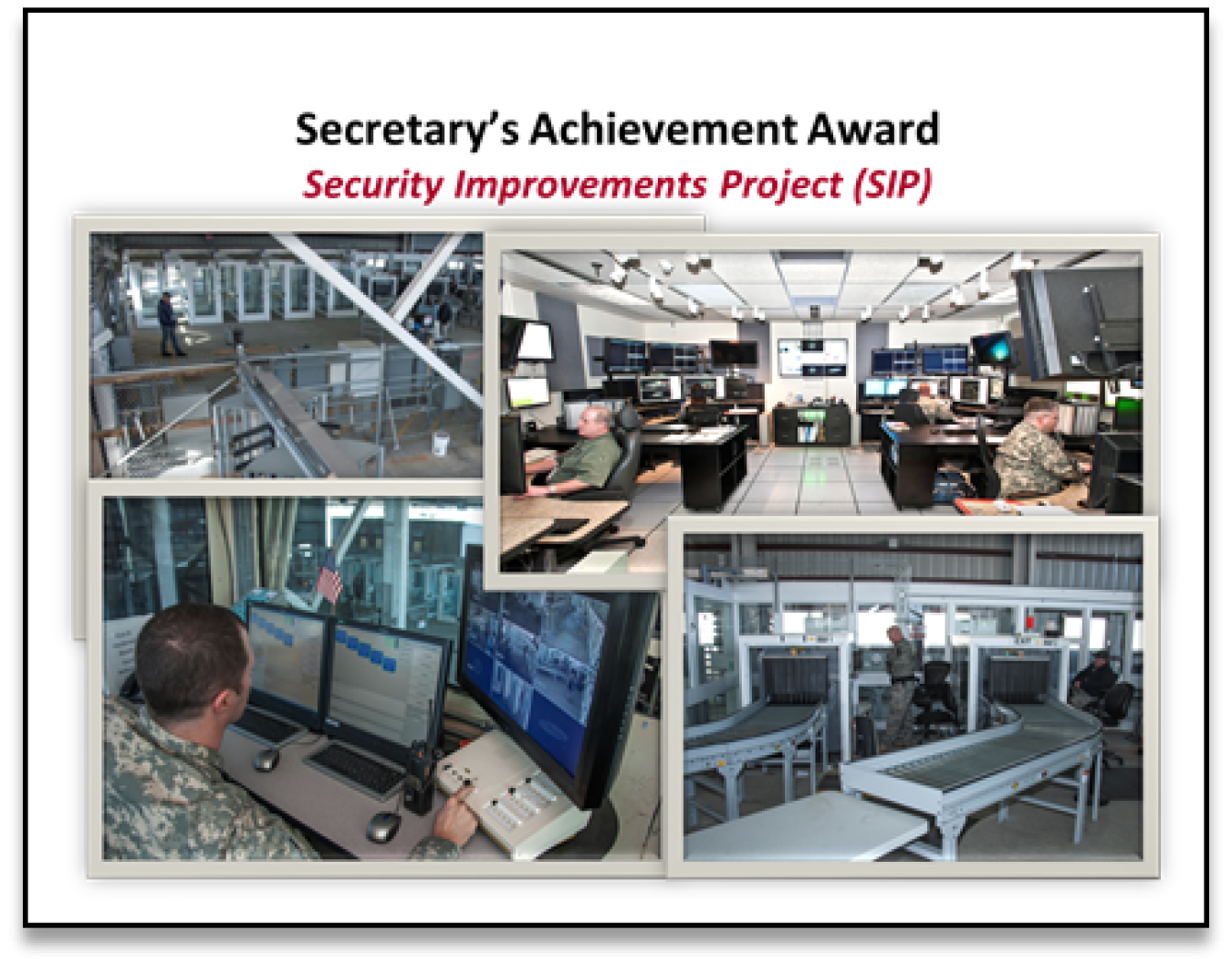 Secretary's Achievement Award
Security Improvements Project (SIP)